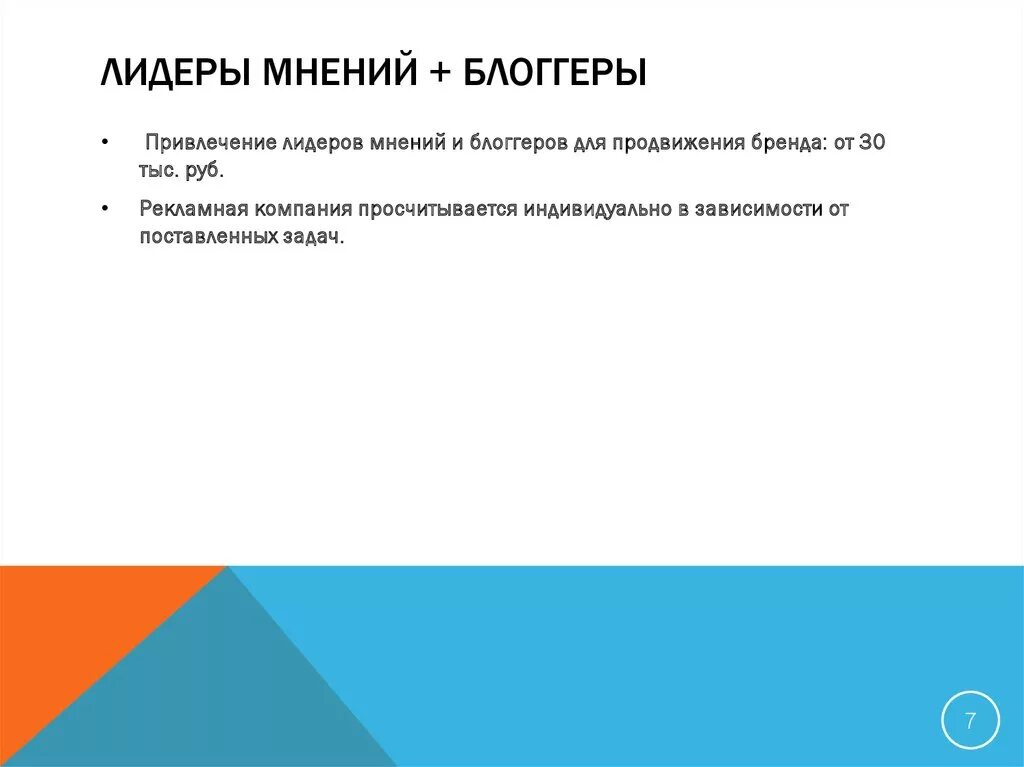 ЛИДЕРЫ МНЕНИЙ + БЛОГГЕРЫ

• Привлечение лидеров мнений и блоггеров для продвижения бренда: от 30 тыс. руб.

• Рекламная компания просчитывается индивидуально в зависимости от поставленных задач.

7